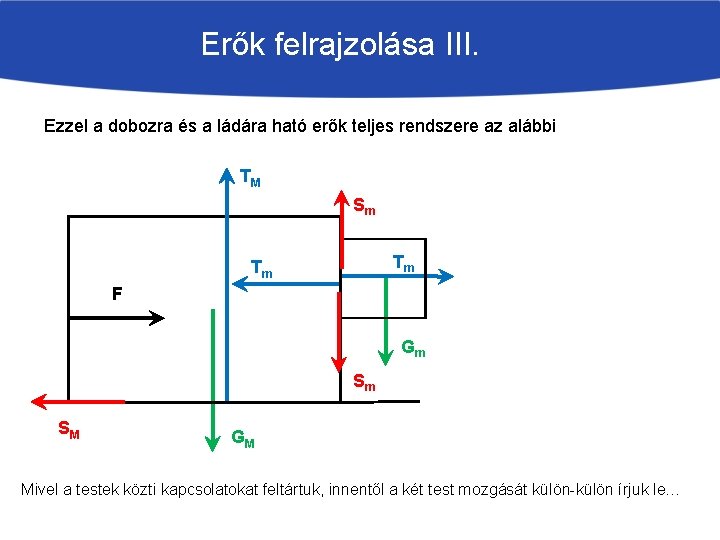 Erők felrajzolása III.

Ezzel a dobozra és a ládára ható erők teljes rendszere az alábbi

$T_M$

$S_m$

$T_m$

$T_m$

F

$G_m$

$S_m$

$S_M$

$G_M$

Mivel a testek közti kapcsolatokat feltártuk, innentől a két test mozgását külön-külön írjuk le…